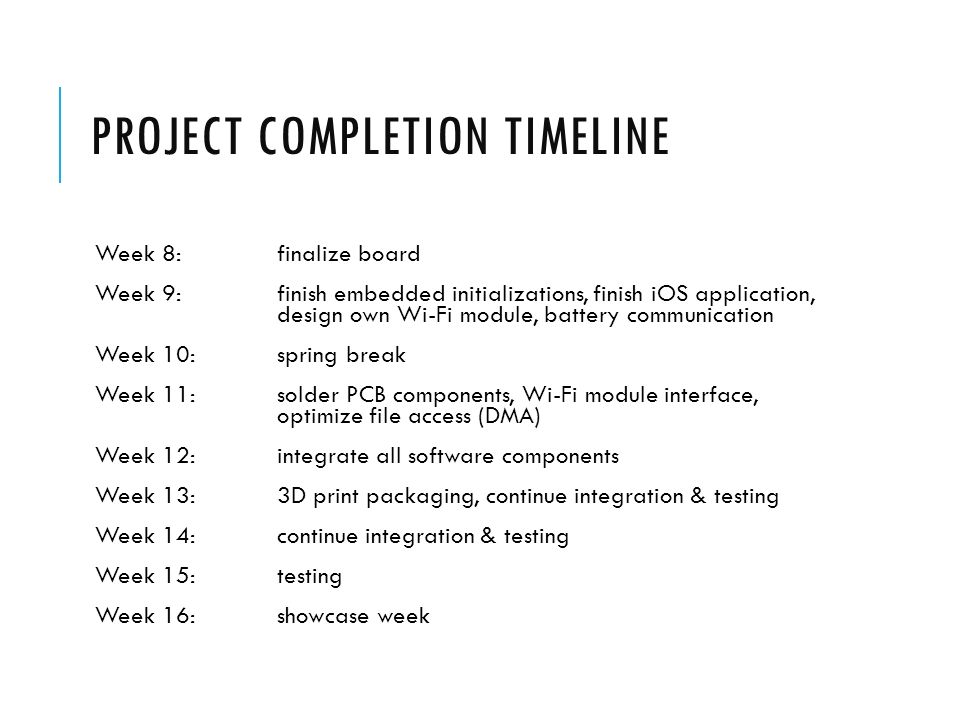 PROJECT COMPLETION TIMELINE

Week 8: finalize board

Week 9: finish embedded initializations, finish iOS application, design own Wi-Fi module, battery communication

Week 10: spring break

Week 11: solder PCB components, Wi-Fi module interface, optimize file access (DMA)

Week 12: integrate all software components

Week 13: 3D print packaging, continue integration & testing

Week 14: continue integration & testing

Week 15: testing

Week 16: showcase week